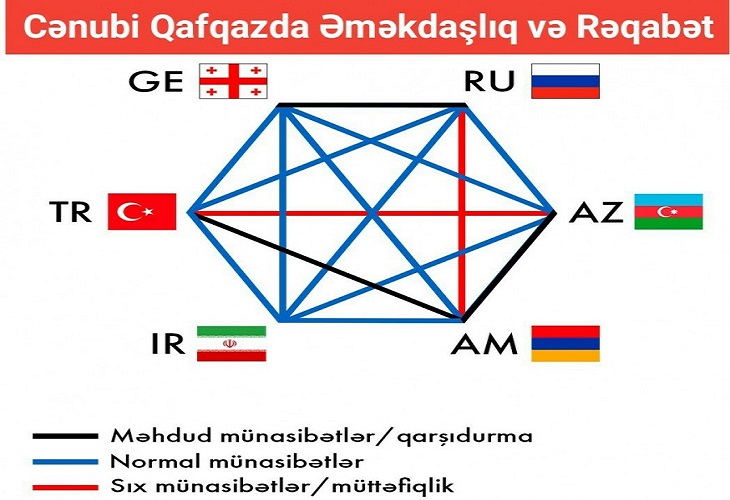 Cənubi Qafqazda Əməkdaşlıq və Rəqabət

GE

RU

TR

AZ

IR

AM

Məhdud münasibətlər/qarşıdurma
Normal münasibətlər
Sıx münasibətlər/müttəfiqlik